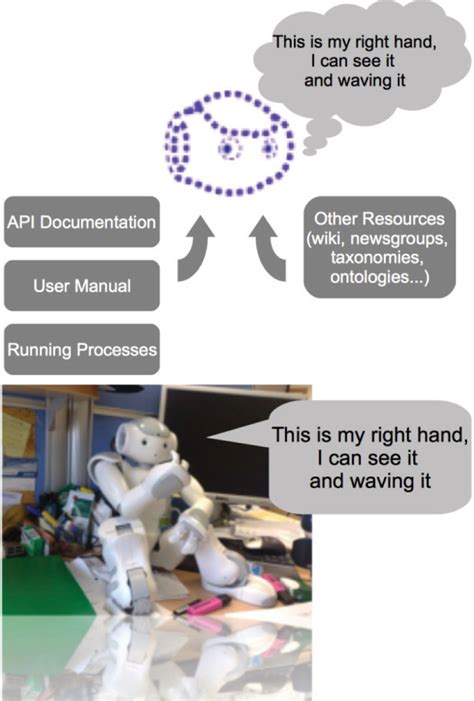 This is my right hand, I can see it and waving it

API Documentation

User Manual

Running Processes

Other Resources (wiki, newsgroups, taxonomies, ontologies...)

This is my right hand, I can see it and waving it